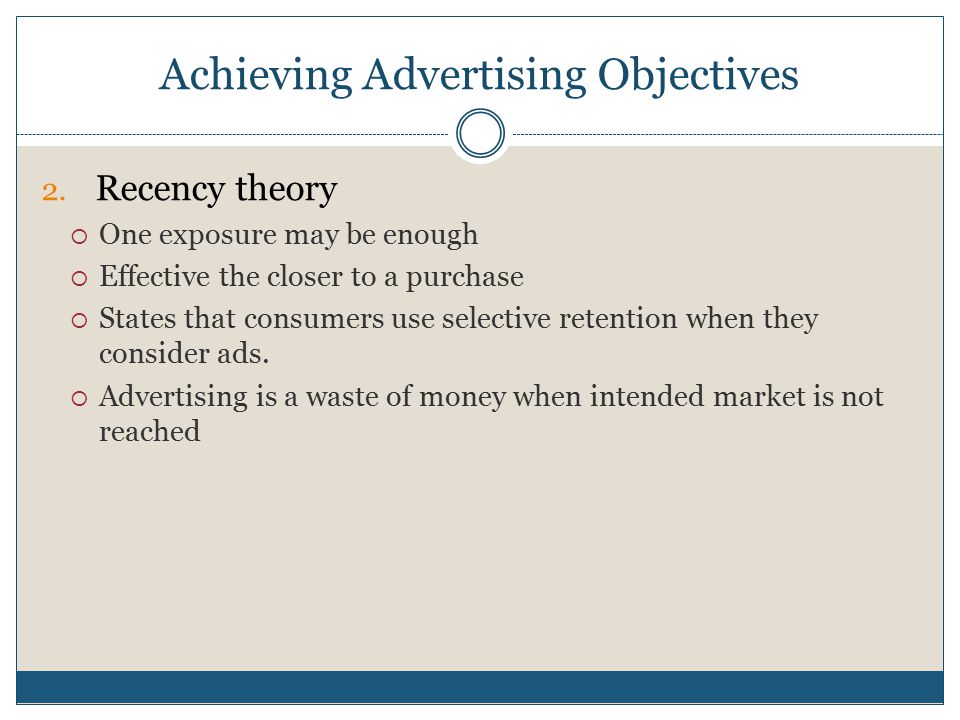 Achieving Advertising Objectives

2. Recency theory

○ One exposure may be enough
○ Effective the closer to a purchase
○ States that consumers use selective retention when they consider ads.
○ Advertising is a waste of money when intended market is not reached